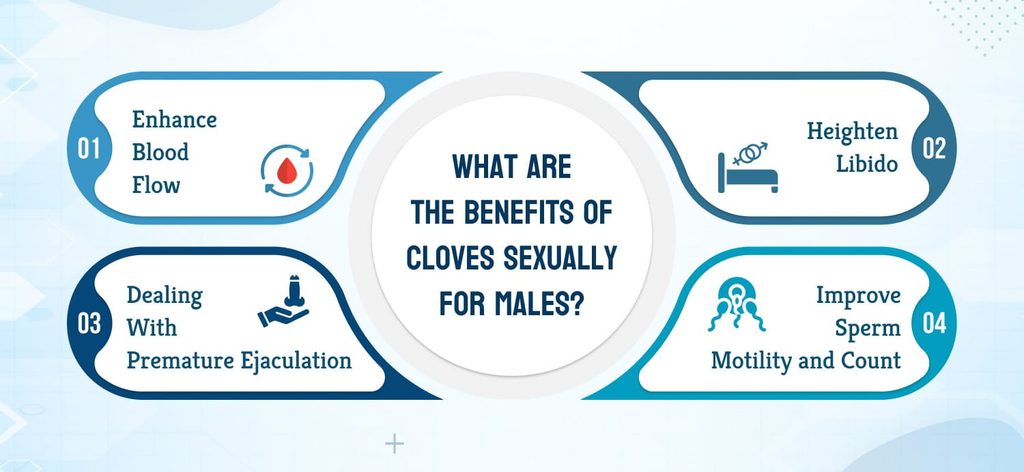 WHAT ARE THE BENEFITS OF CLOVES SEXUALLY FOR MALES?

01 Enhance Blood Flow

02 Heighten Libido

03 Dealing With Premature Ejaculation

04 Improve Sperm Motility and Count